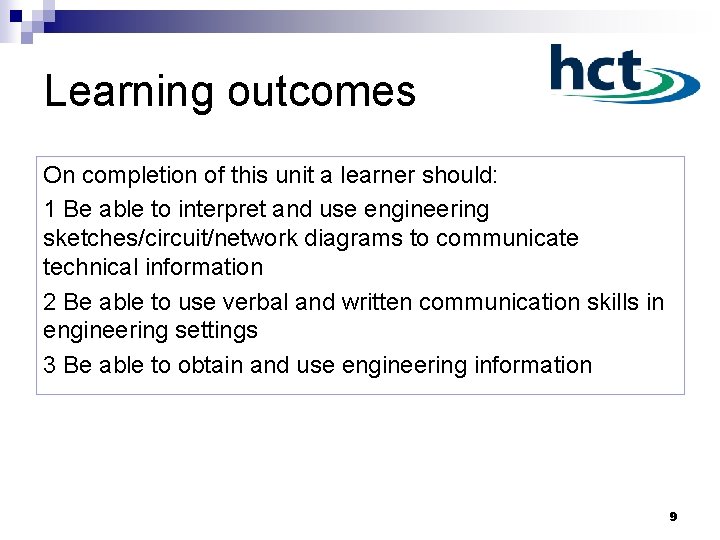 hct

Learning outcomes

On completion of this unit a learner should:

1 Be able to interpret and use engineering sketches/circuit/network diagrams to communicate technical information

2 Be able to use verbal and written communication skills in engineering settings

3 Be able to obtain and use engineering information

9